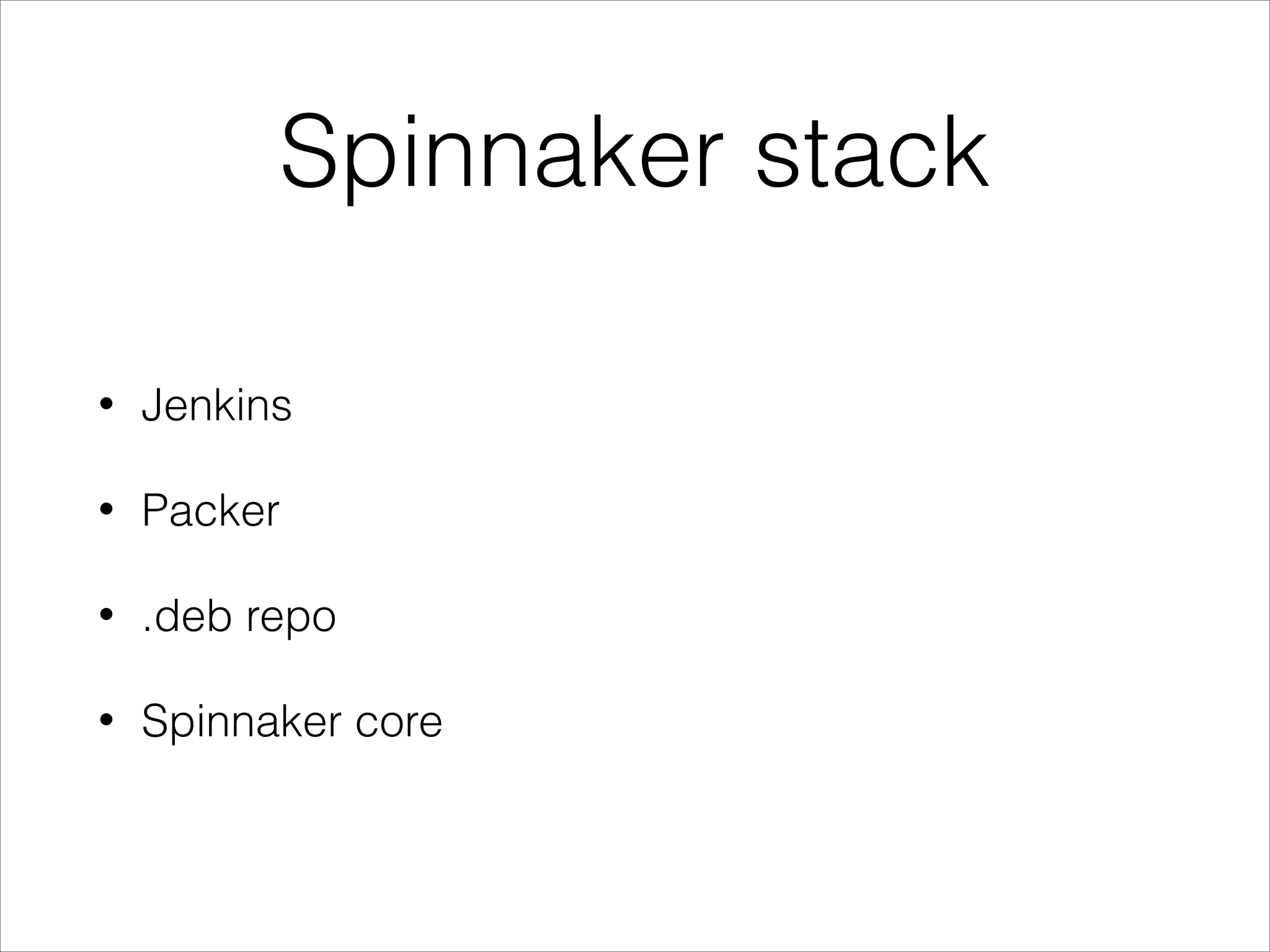 Spinnaker stack

• Jenkins

• Packer

• .deb repo

• Spinnaker core